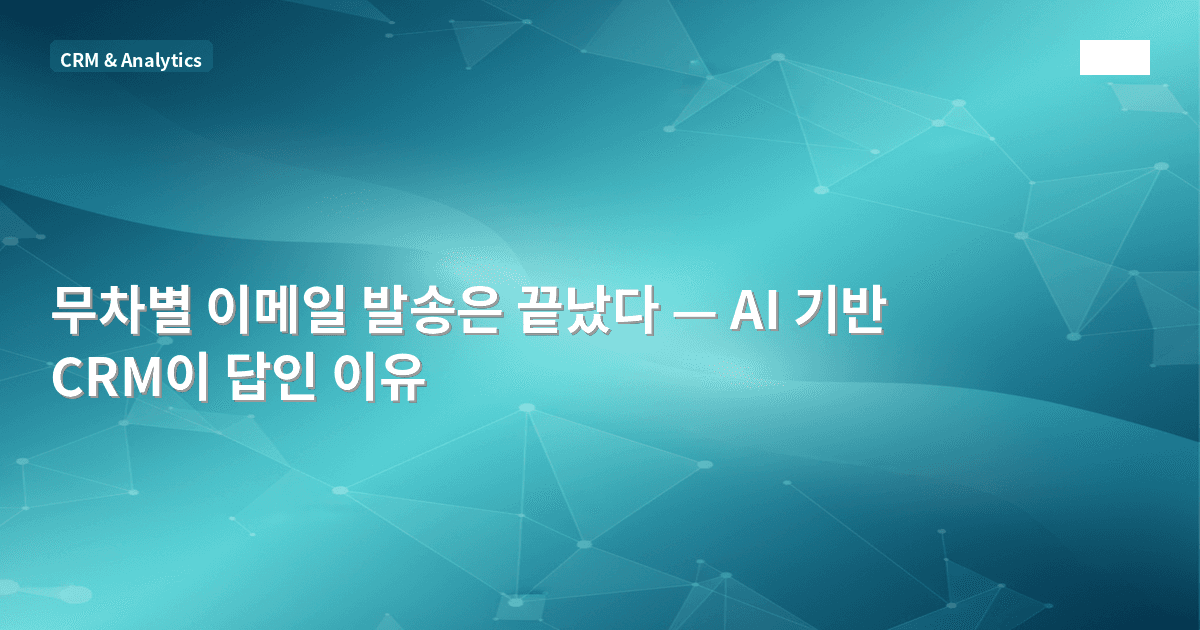 CRM & Analytics

무차별 이메일 발송은 끝났다 — AI 기반 CRM이 답인 이유